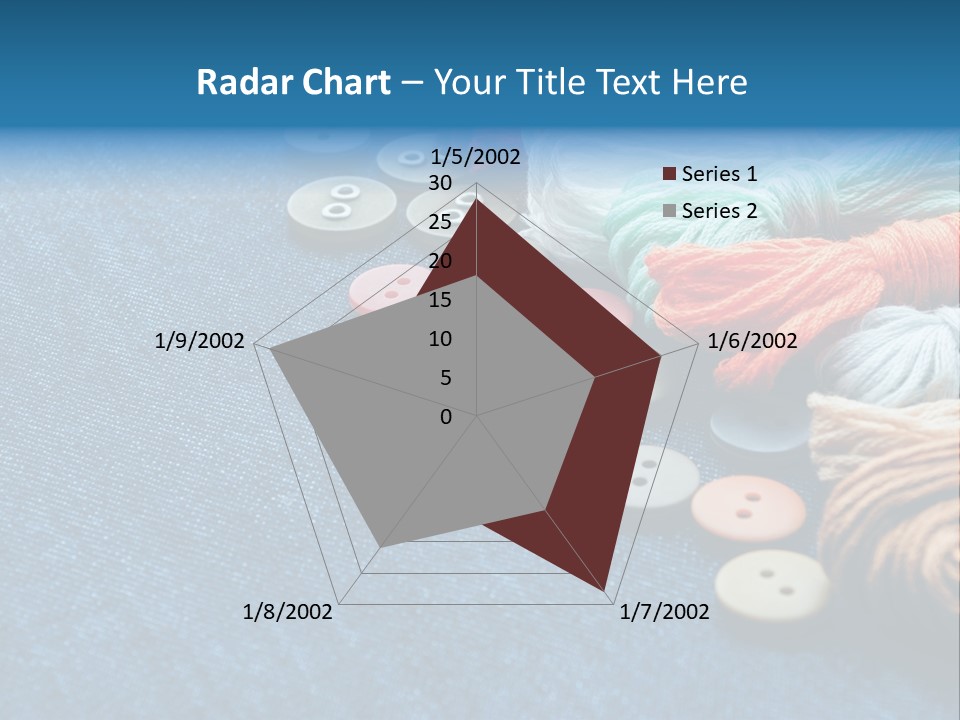 Radar Chart – Your Title Text Here

1/5/2002
30
25
20
15
10
5
0
1/6/2002
1/7/2002
1/8/2002
1/9/2002

Series 1
Series 2